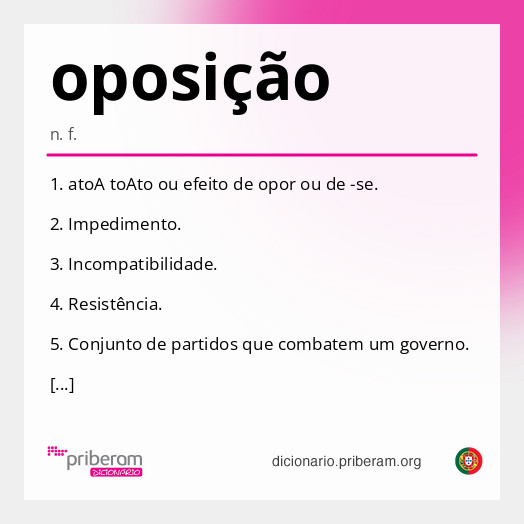 oposição

n. f.

1. atoA toAto ou efeito de opor ou de -se.

2. Impedimento.

3. Incompatibilidade.

4. Resistência.

5. Conjunto de partidos que combatem um governo.

[...]

priberam DICIONÁRIO

dicionario.priberam.org